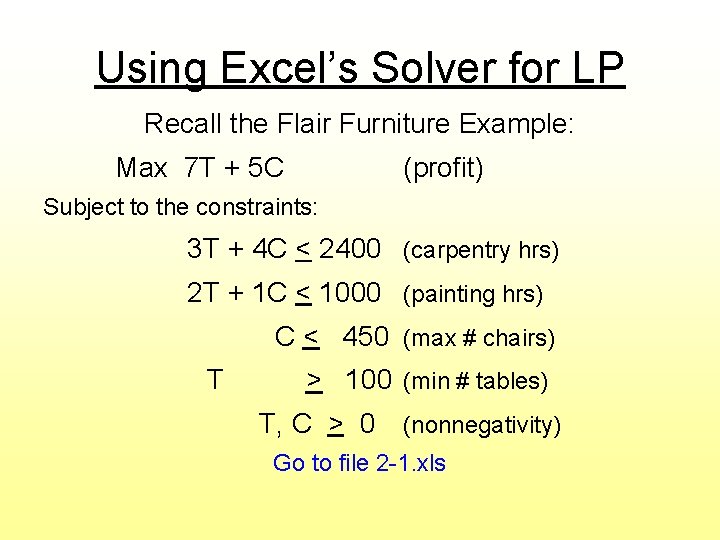 Using Excel's Solver for LP

Recall the Flair Furniture Example:

Max $7T + 5C$ (profit)

Subject to the constraints:

$3T + 4C \leq 2400$ (carpentry hrs)

$2T + 1C \leq 1000$ (painting hrs)

$C \leq 450$ (max # chairs)

$T \geq 100$ (min # tables)

$T, C \geq 0$ (nonnegativity)

Go to file 2-1.xls